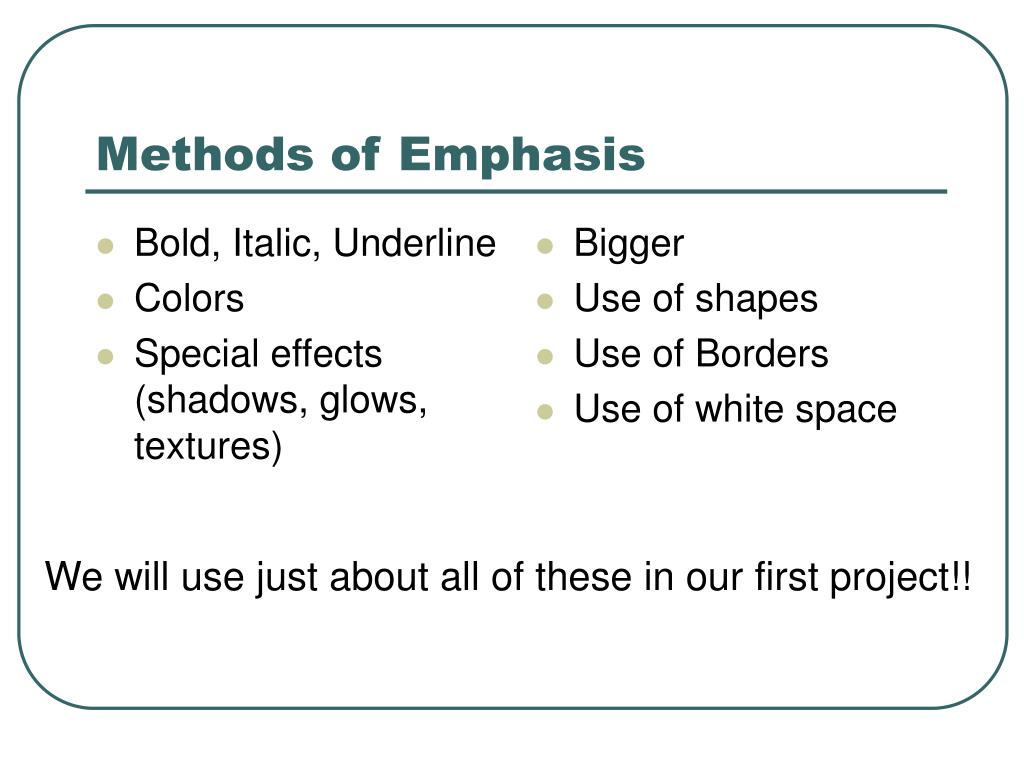 Methods of Emphasis

- Bold, Italic, Underline
- Colors
- Special effects (shadows, glows, textures)

- Bigger
- Use of shapes
- Use of Borders
- Use of white space

We will use just about all of these in our first project!!